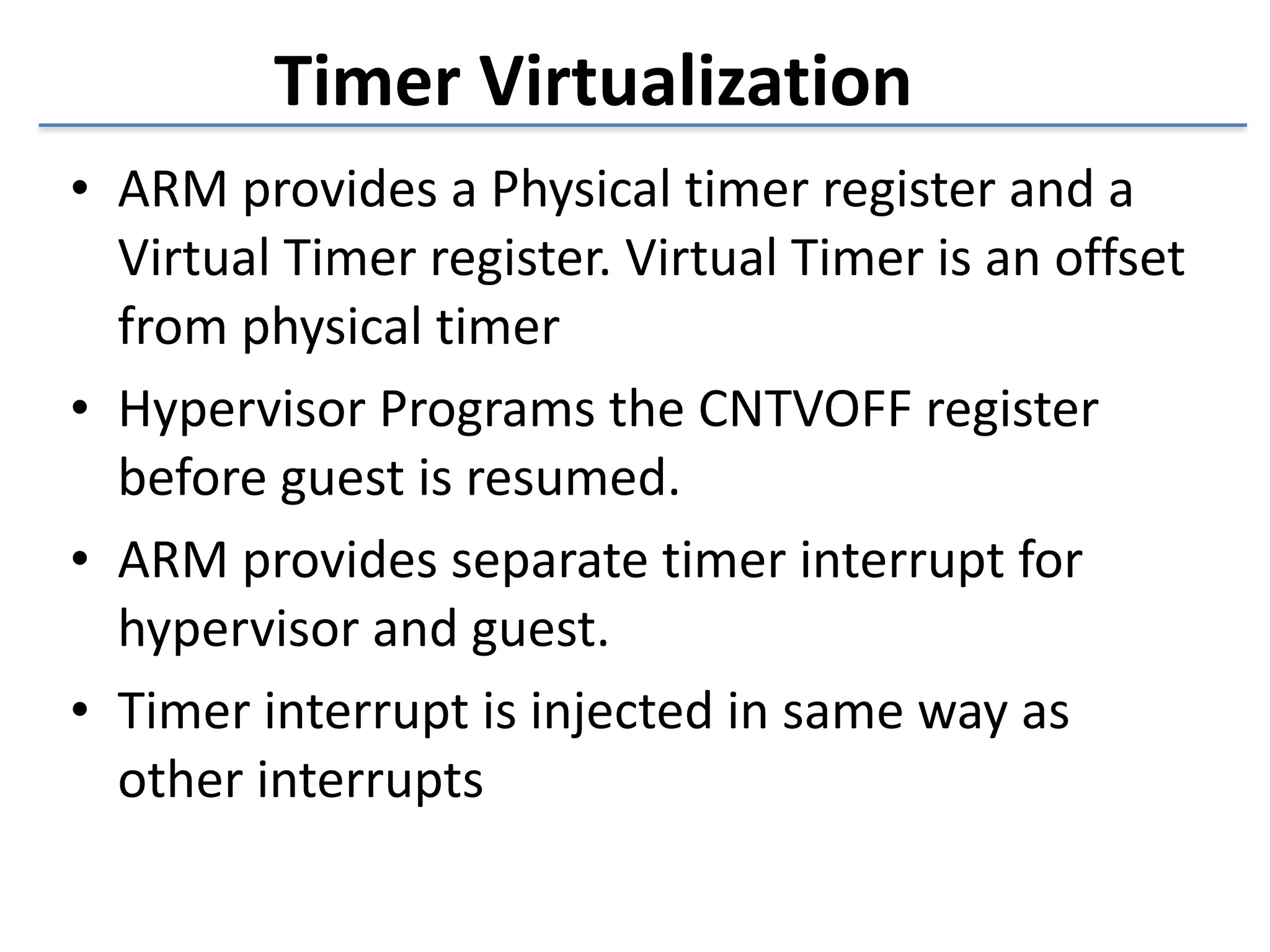 Timer Virtualization

• ARM provides a Physical timer register and a Virtual Timer register. Virtual Timer is an offset from physical timer

• Hypervisor Programs the CNTVOFF register before guest is resumed.

• ARM provides separate timer interrupt for hypervisor and guest.

• Timer interrupt is injected in same way as other interrupts